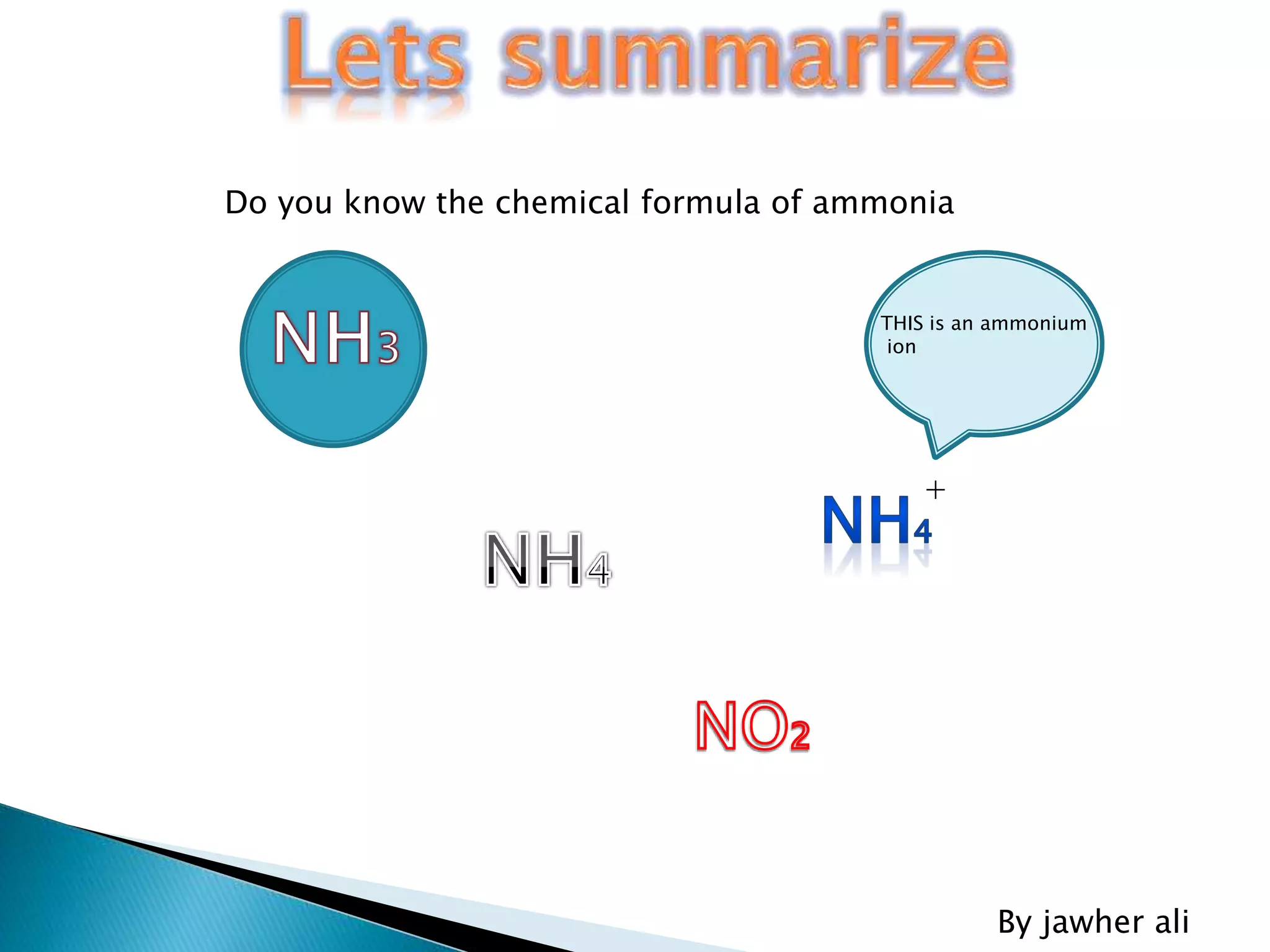 Lets summarize

Do you know the chemical formula of ammonia

$NH_3$

THIS is an ammonium ion

$NH_4^+$

$NH_4$

$NO_2$

By jawher ali